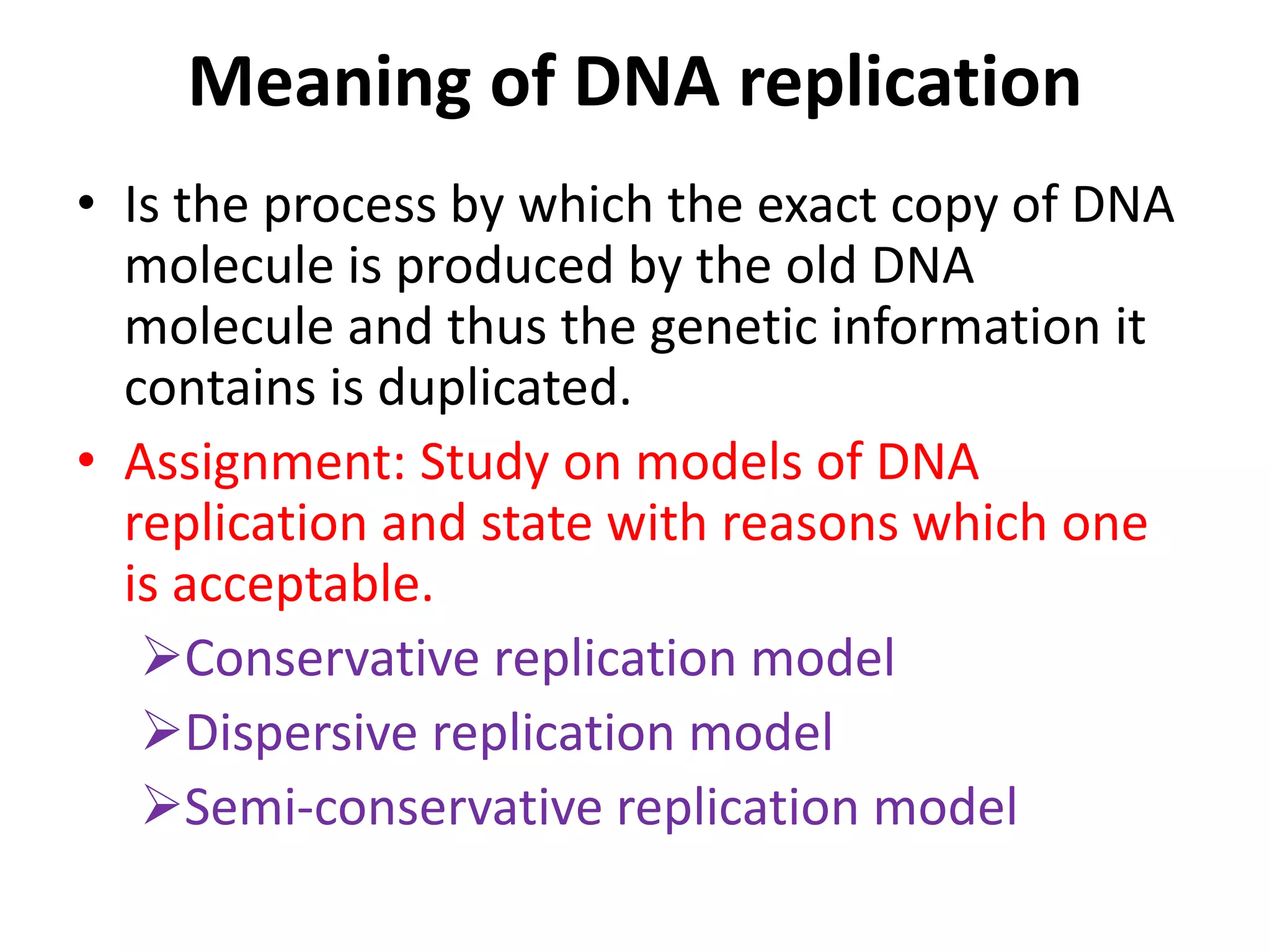 Meaning of DNA replication

• Is the process by which the exact copy of DNA molecule is produced by the old DNA molecule and thus the genetic information it contains is duplicated.

• Assignment: Study on models of DNA replication and state with reasons which one is acceptable.

➢Conservative replication model
➢Dispersive replication model
➢Semi-conservative replication model